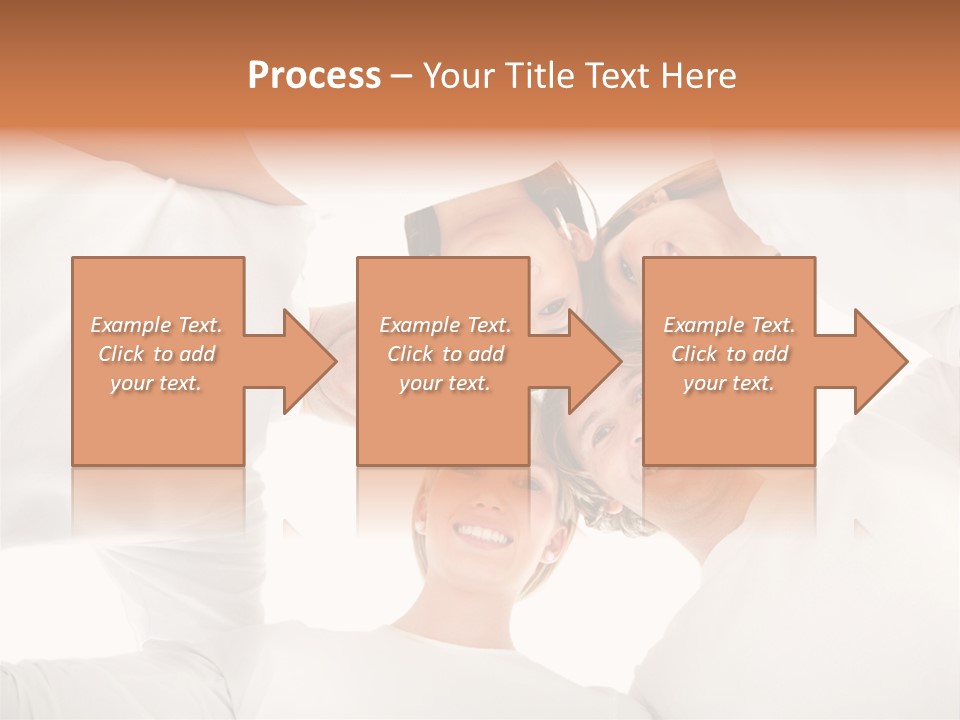 Process – Your Title Text Here

Example Text. Click to add your text.

Example Text. Click to add your text.

Example Text. Click to add your text.